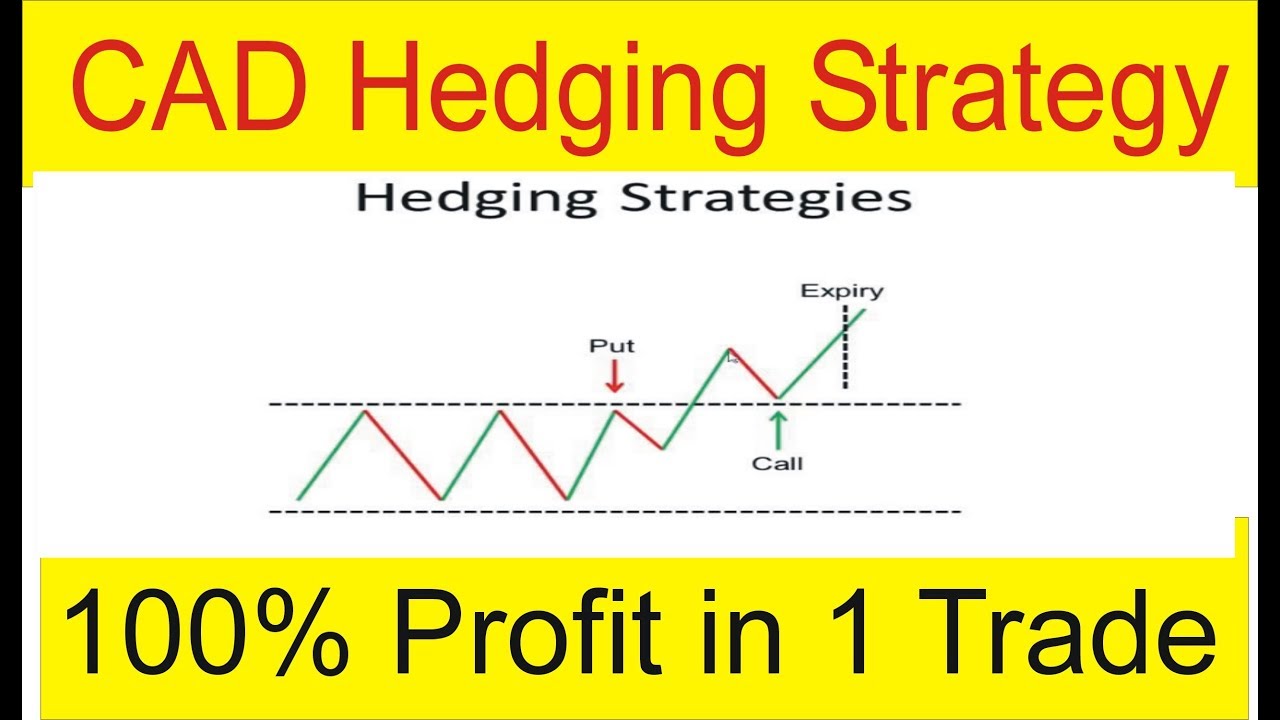 CAD Hedging Strategy

Hedging Strategies

Expiry

Put

Call

100% Profit in 1 Trade